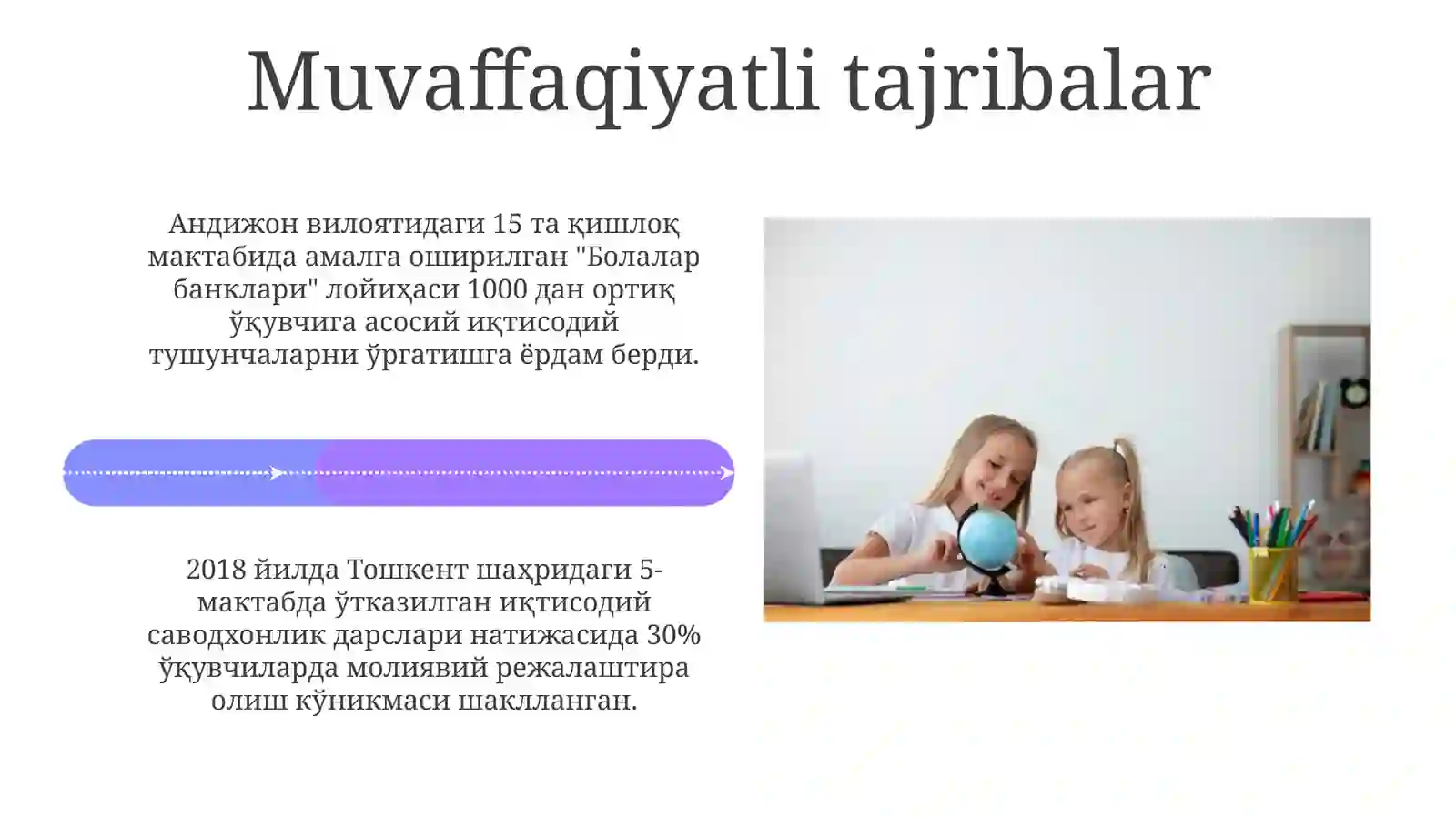 Muvaffaqiyatli tajribalar

Андижон вилоятидаги 15 та қишлоқ мактабида амалга оширилган "Болалар банклари" лойиҳаси 1000 дан ортиқ ўқувчига асосий иқтисодий тушунчаларни ўргатишга ёрдам берди.

2018 йилда Тошкент шаҳридаги 5-мактабда ўтказилган иқтисодий саводхонлик дарслари натижасида 30% ўқувчиларда молиявий режалаштира олиш кўникмаси шаклланган.